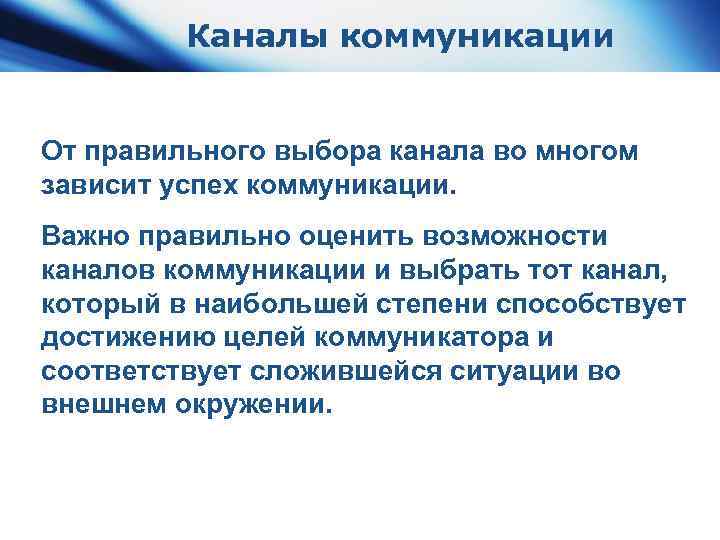 Каналы коммуникации

От правильного выбора канала во многом зависит успех коммуникации.

Важно правильно оценить возможности каналов коммуникации и выбрать тот канал, который в наибольшей степени способствует достижению целей коммуникатора и соответствует сложившейся ситуации во внешнем окружении.